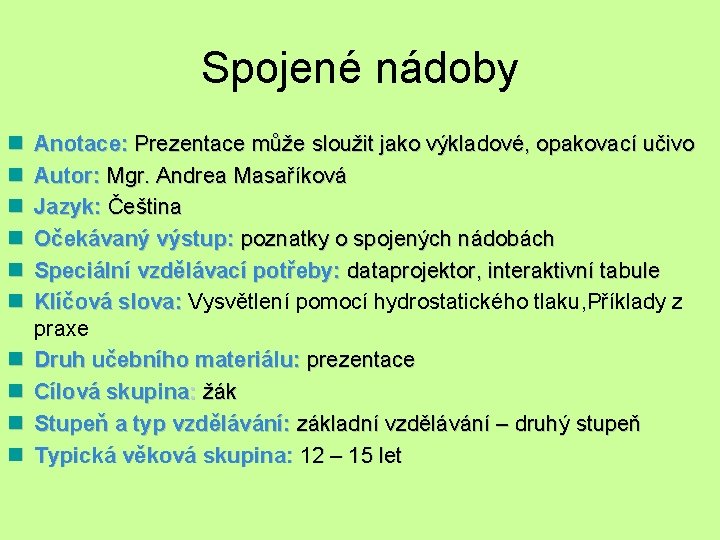 Spojené nádoby

Anotace: Prezentace může sloužit jako výkladové, opakovací učivo
Autor: Mgr. Andrea Masaříková
Jazyk: Čeština
Očekávaný výstup: poznatky o spojených nádobách
Speciální vzdělávací potřeby: dataprojektor, interaktivní tabule
Klíčová slova: Vysvětlení pomocí hydrostatického tlaku,Příklady z praxe
Druh učebního materiálu: prezentace
Cílová skupina: žák
Stupeň a typ vzdělávání: základní vzdělávání – druhý stupeň
Typická věková skupina: 12 – 15 let